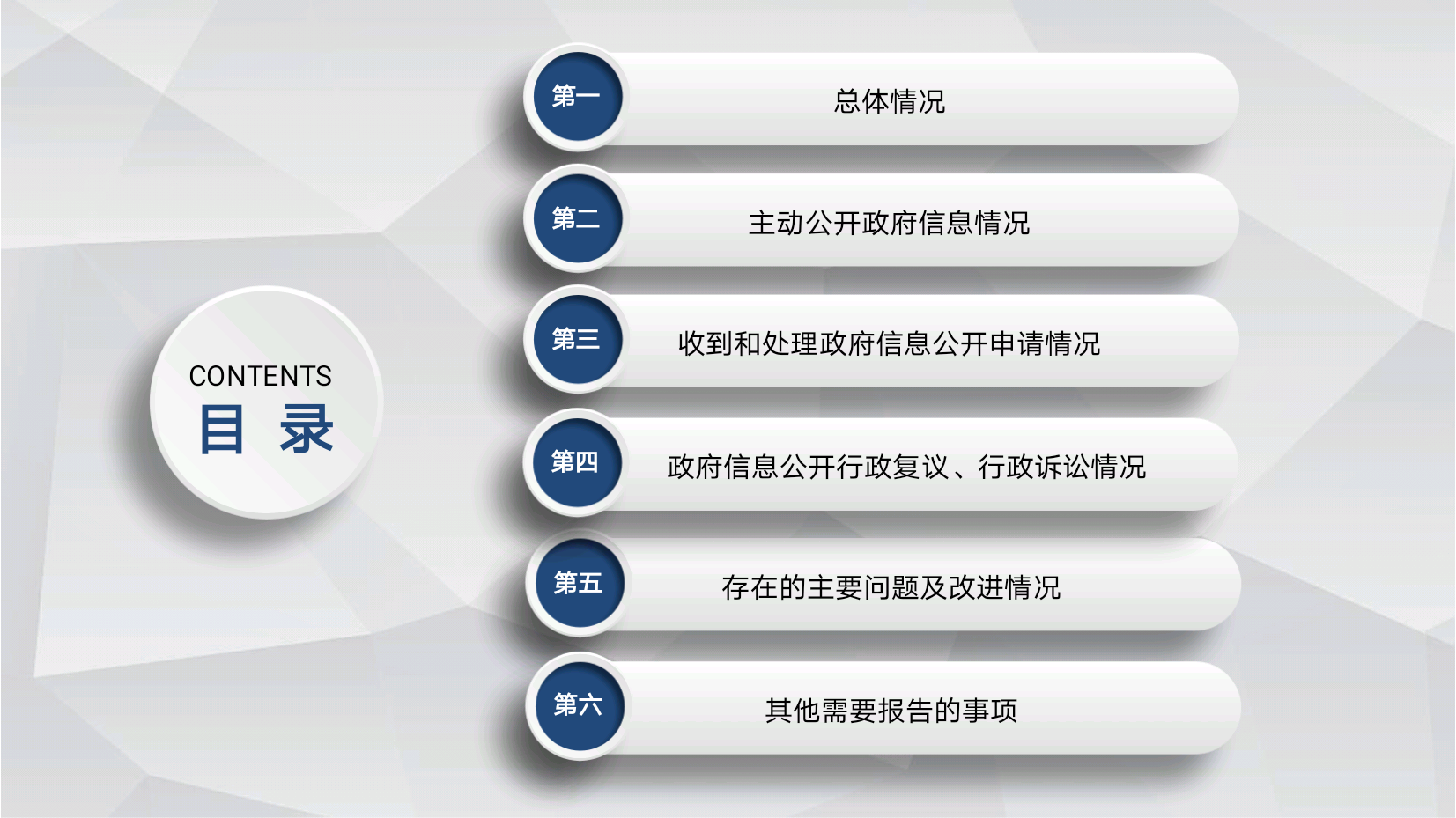 CONTENTS
目 录

第一
总体情况

第二
主动公开政府信息情况

第三
收到和处理政府信息公开申请情况

第四
政府信息公开行政复议、行政诉讼情况

第五
存在的主要问题及改进情况

第六
其他需要报告的事项